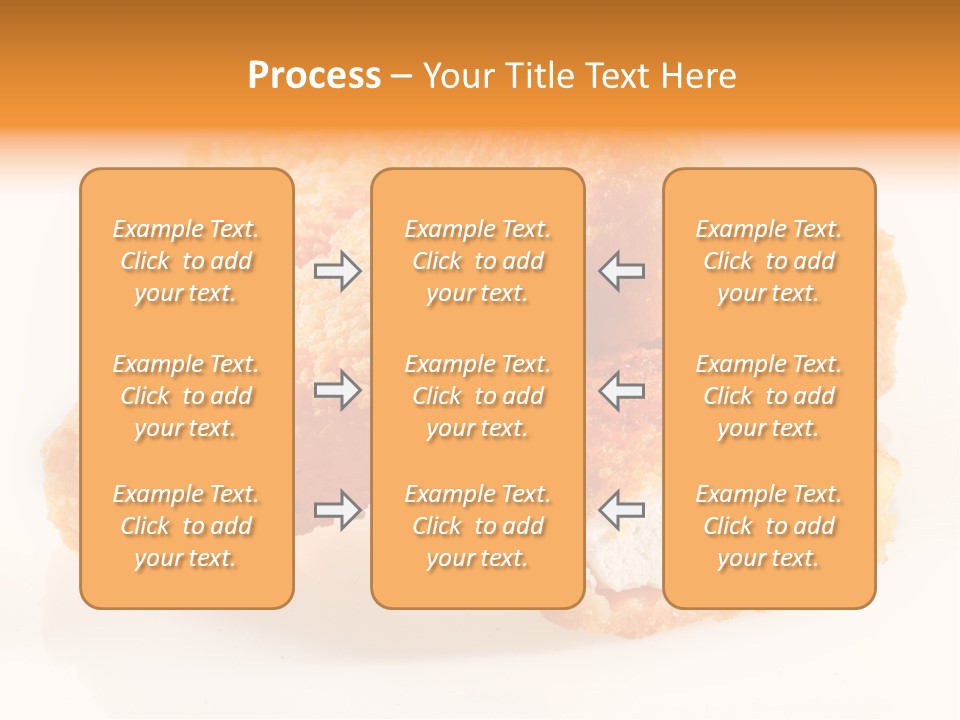 Process – Your Title Text Here

Example Text. Click to add your text.

Example Text. Click to add your text.

Example Text. Click to add your text.

Example Text. Click to add your text.

Example Text. Click to add your text.

Example Text. Click to add your text.

Example Text. Click to add your text.

Example Text. Click to add your text.

Example Text. Click to add your text.